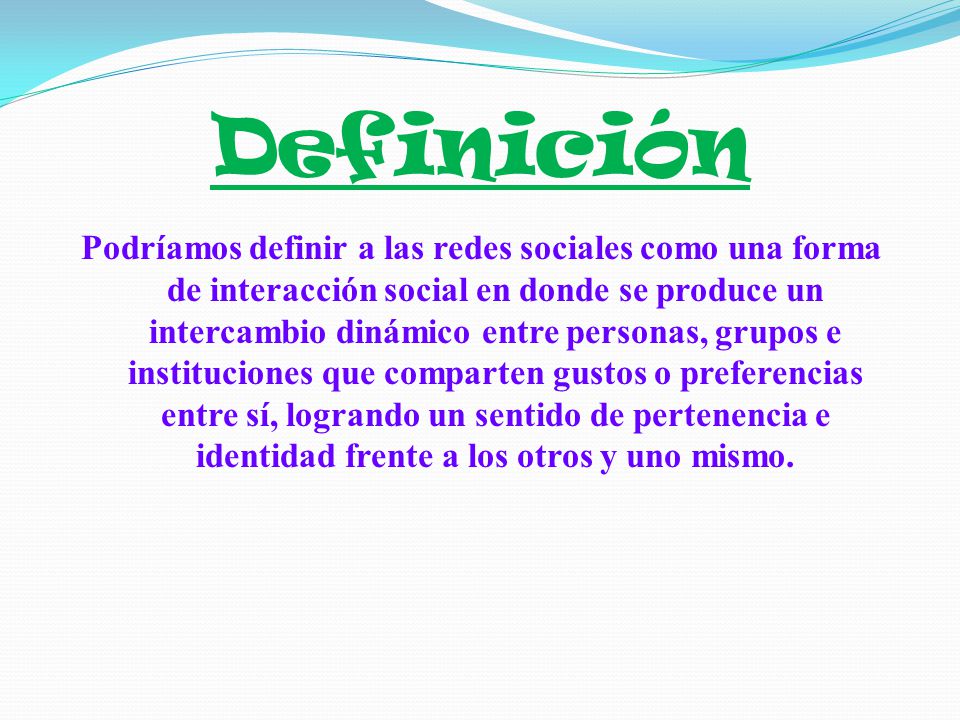 Definición

Podríamos definir a las redes sociales como una forma de interacción social en donde se produce un intercambio dinámico entre personas, grupos e instituciones que comparten gustos o preferencias entre sí, logrando un sentido de pertenencia e identidad frente a los otros y uno mismo.